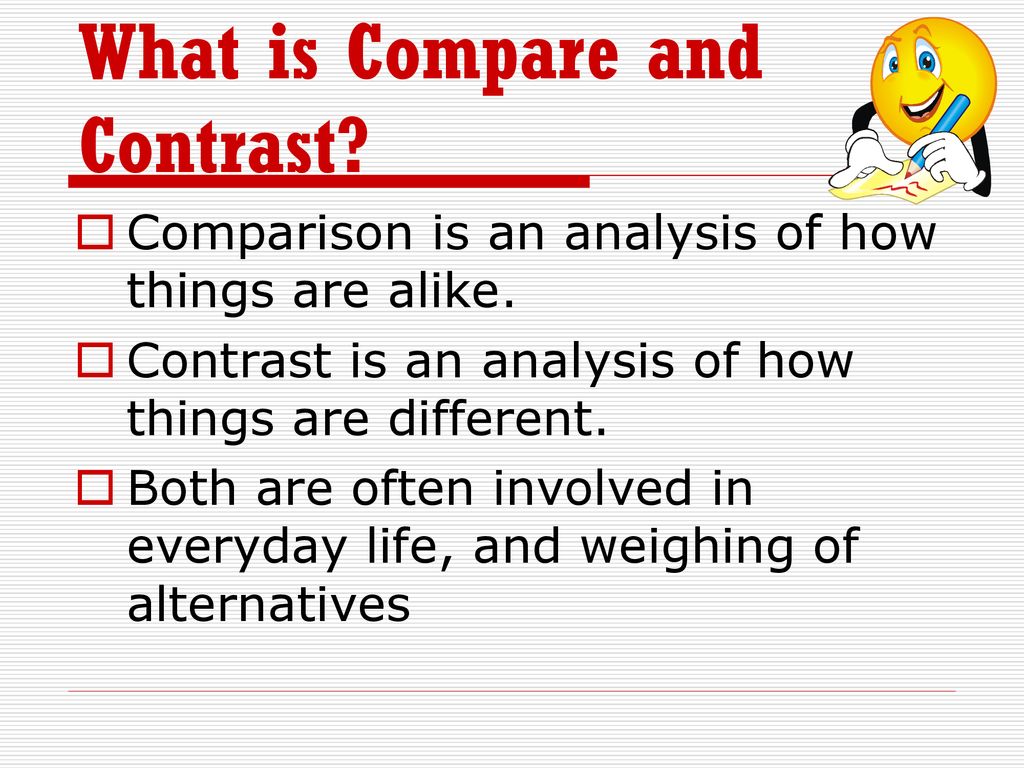 What is Compare and Contrast?

Comparison is an analysis of how things are alike.

Contrast is an analysis of how things are different.

Both are often involved in everyday life, and weighing of alternatives